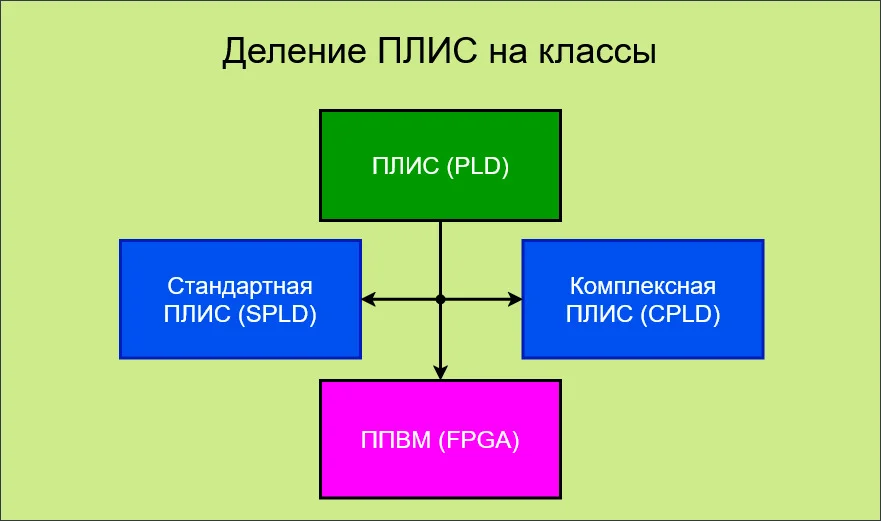 Деление ПЛИС на классы

ПЛИС (PLD)

Стандартная ПЛИС (SPLD)

Комплексная ПЛИС (CPLD)

ППВМ (FPGA)